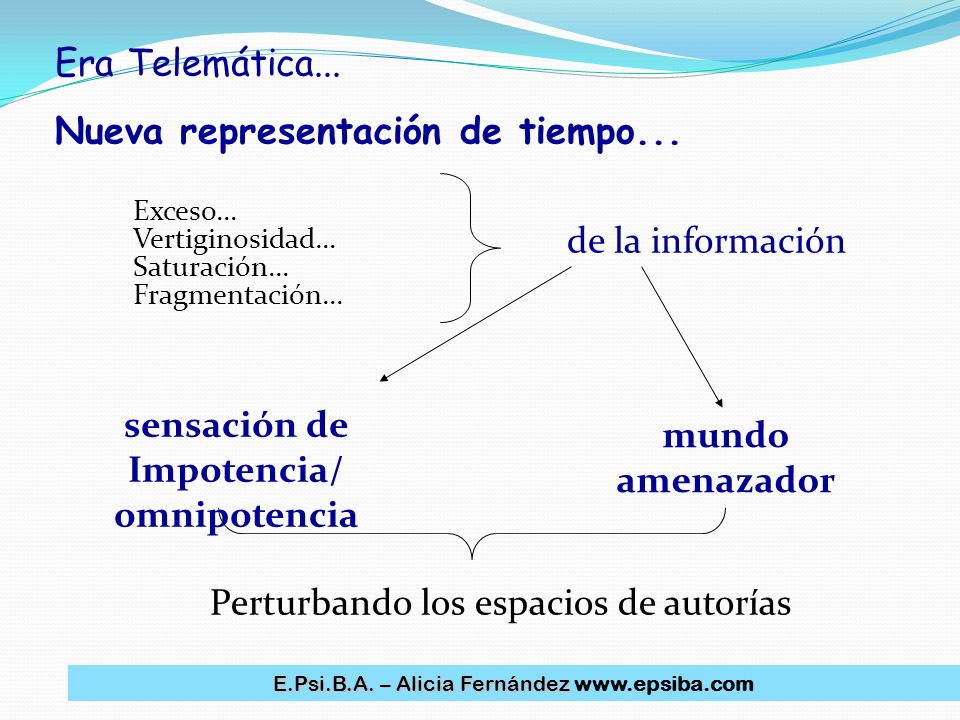 Era Telemática...

Nueva representación de tiempo...

Exceso...
Vertiginosidad...
Saturación...
Fragmentación...

de la información

sensación de Impotencia/ omnipotencia

mundo amenazador

Perturbando los espacios de autorías

E.Psi.B.A. – Alicia Fernández www.epsiba.com